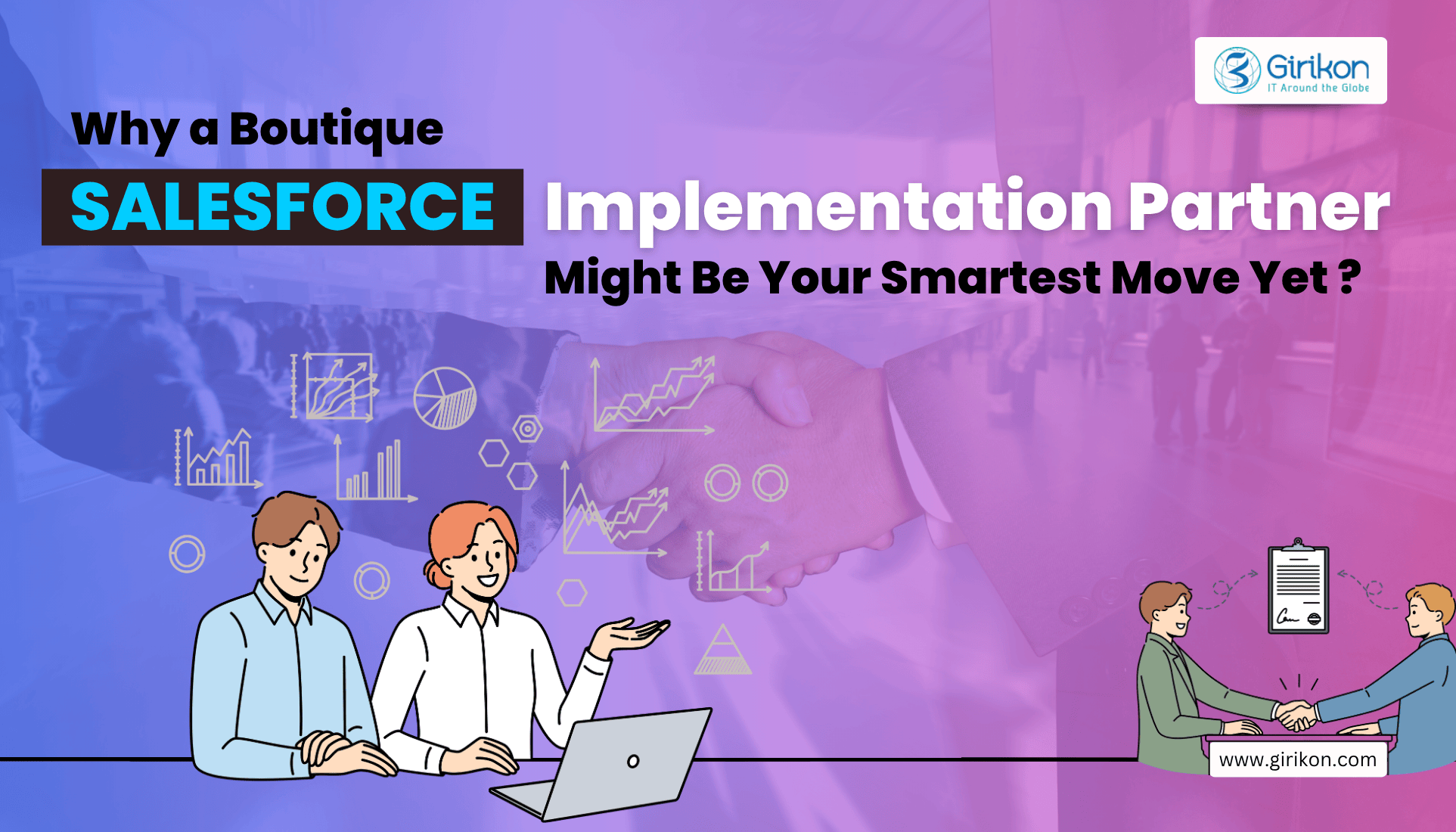 Girikon
IT Around the Globe

Why a Boutique
SALESFORCE Implementation Partner
Might Be Your Smartest Move Yet ?

www.girikon.com